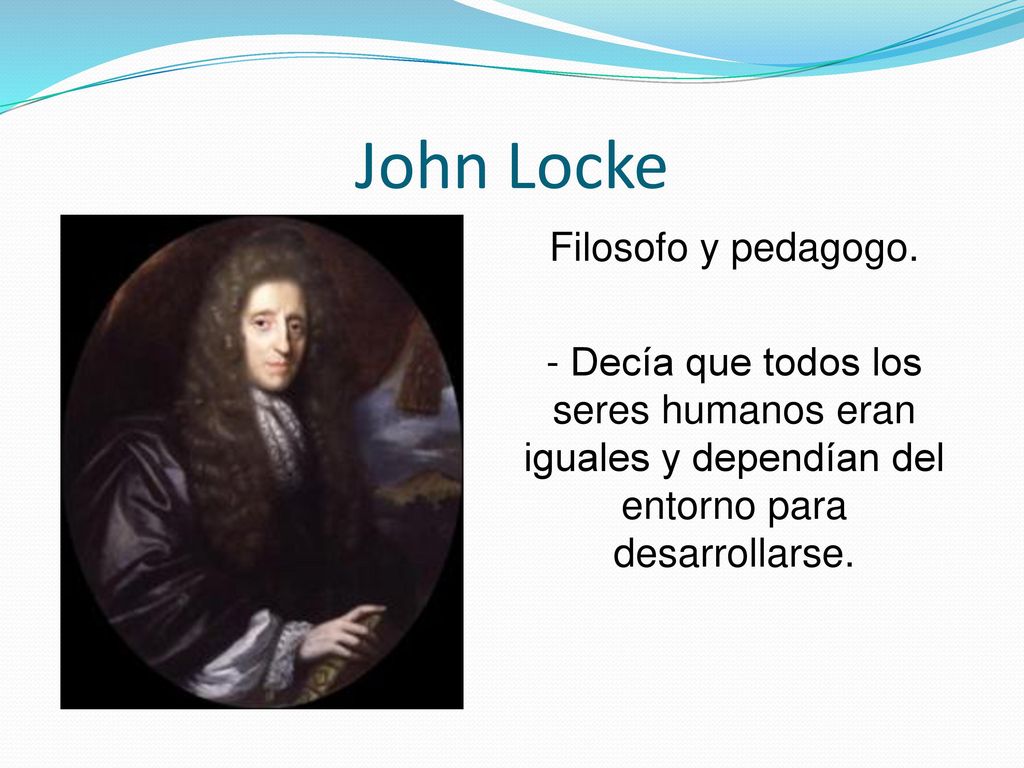 John Locke

Filosofo y pedagogo.

- Decía que todos los seres humanos eran iguales y dependían del entorno para desarrollarse.